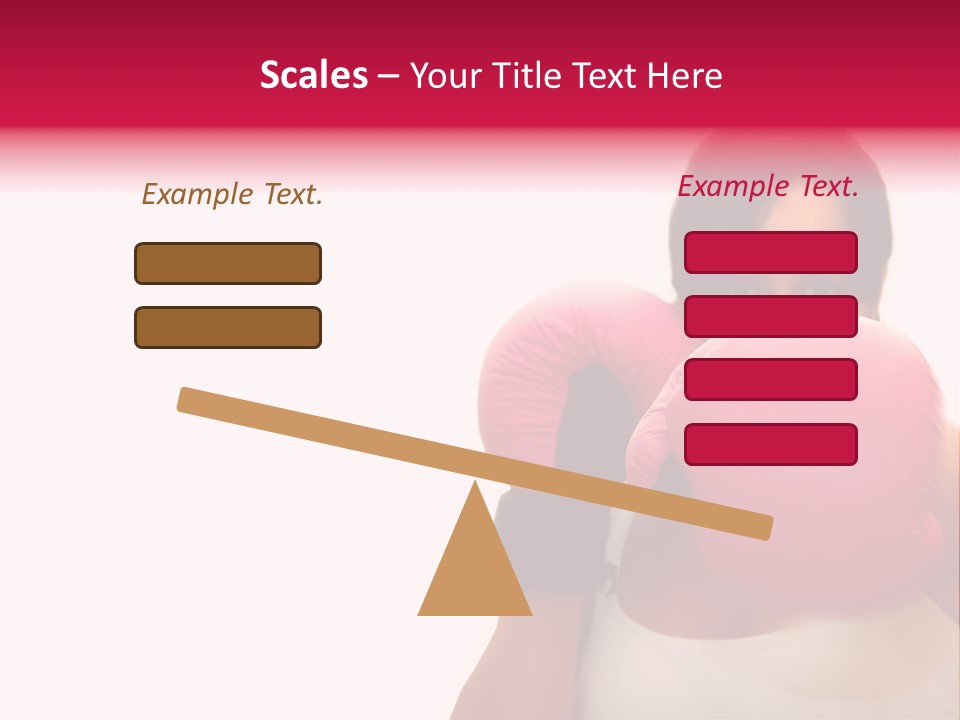 Scales – Your Title Text Here

Example Text.

Example Text.